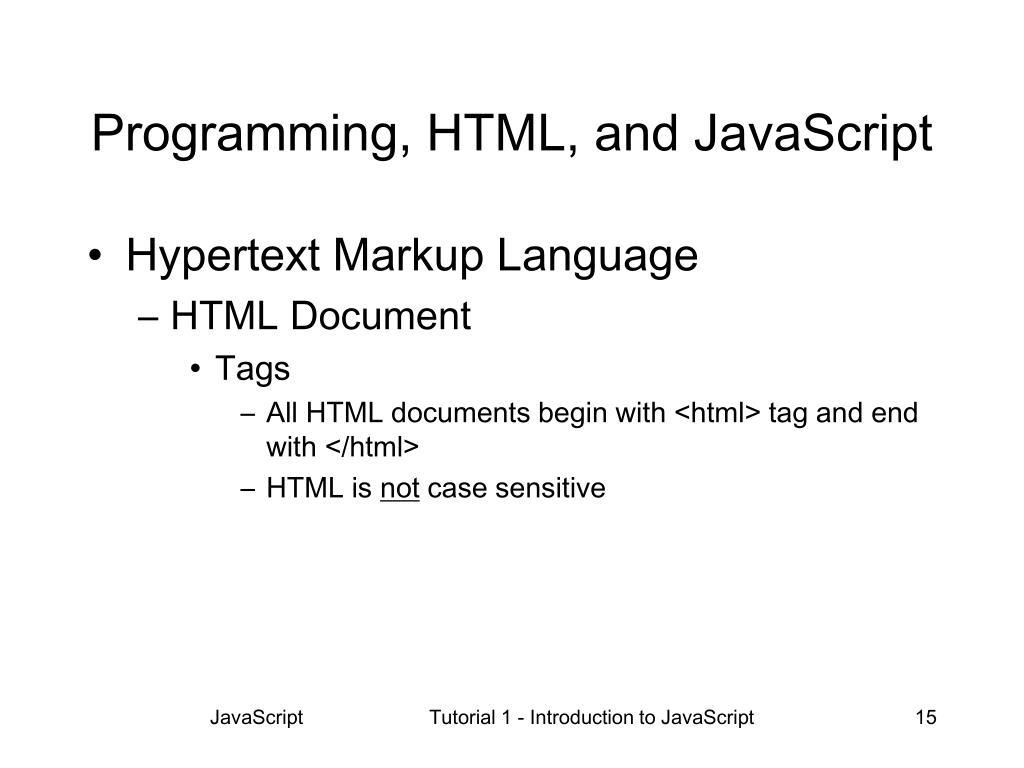 Programming, HTML, and JavaScript

• Hypertext Markup Language
– HTML Document
• Tags
– All HTML documents begin with <html> tag and end with </html>
– HTML is not case sensitive

JavaScript
Tutorial 1 - Introduction to JavaScript
15